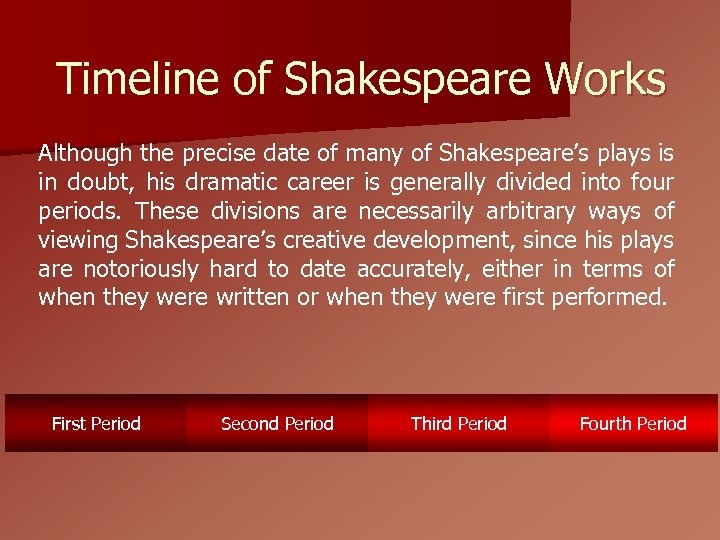 Timeline of Shakespeare Works

Although the precise date of many of Shakespeare's plays is in doubt, his dramatic career is generally divided into four periods. These divisions are necessarily arbitrary ways of viewing Shakespeare's creative development, since his plays are notoriously hard to date accurately, either in terms of when they were written or when they were first performed.

First Period

Second Period

Third Period

Fourth Period